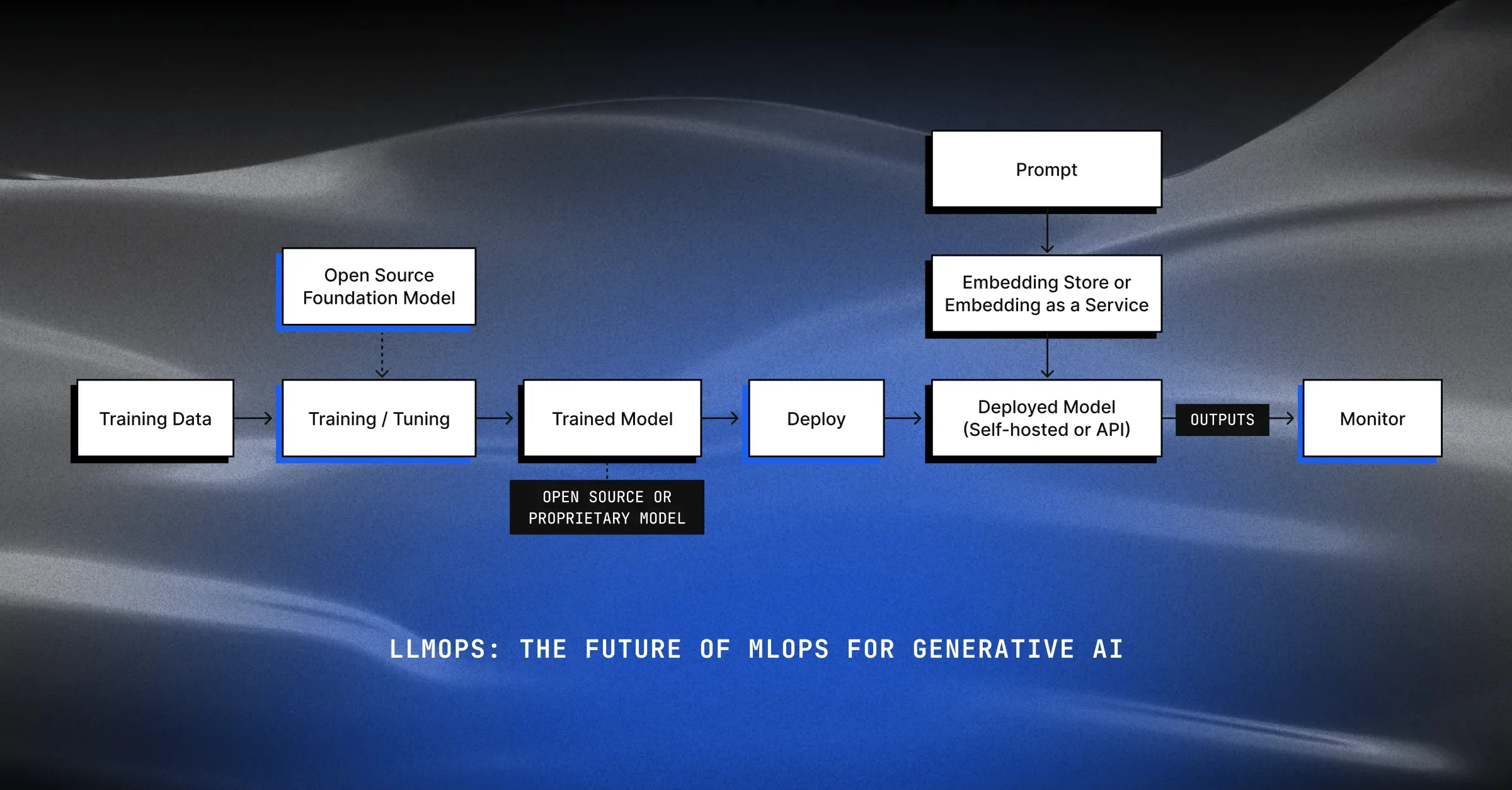 Prompt

Open Source Foundation Model

Embedding Store or Embedding as a Service

Training Data

Training / Tuning

Trained Model

Deploy

Deployed Model (Self-hosted or API)

OUTPUTS

Monitor

OPEN SOURCE OR PROPRIETARY MODEL

LLMOPS: THE FUTURE OF MLOPS FOR GENERATIVE AI